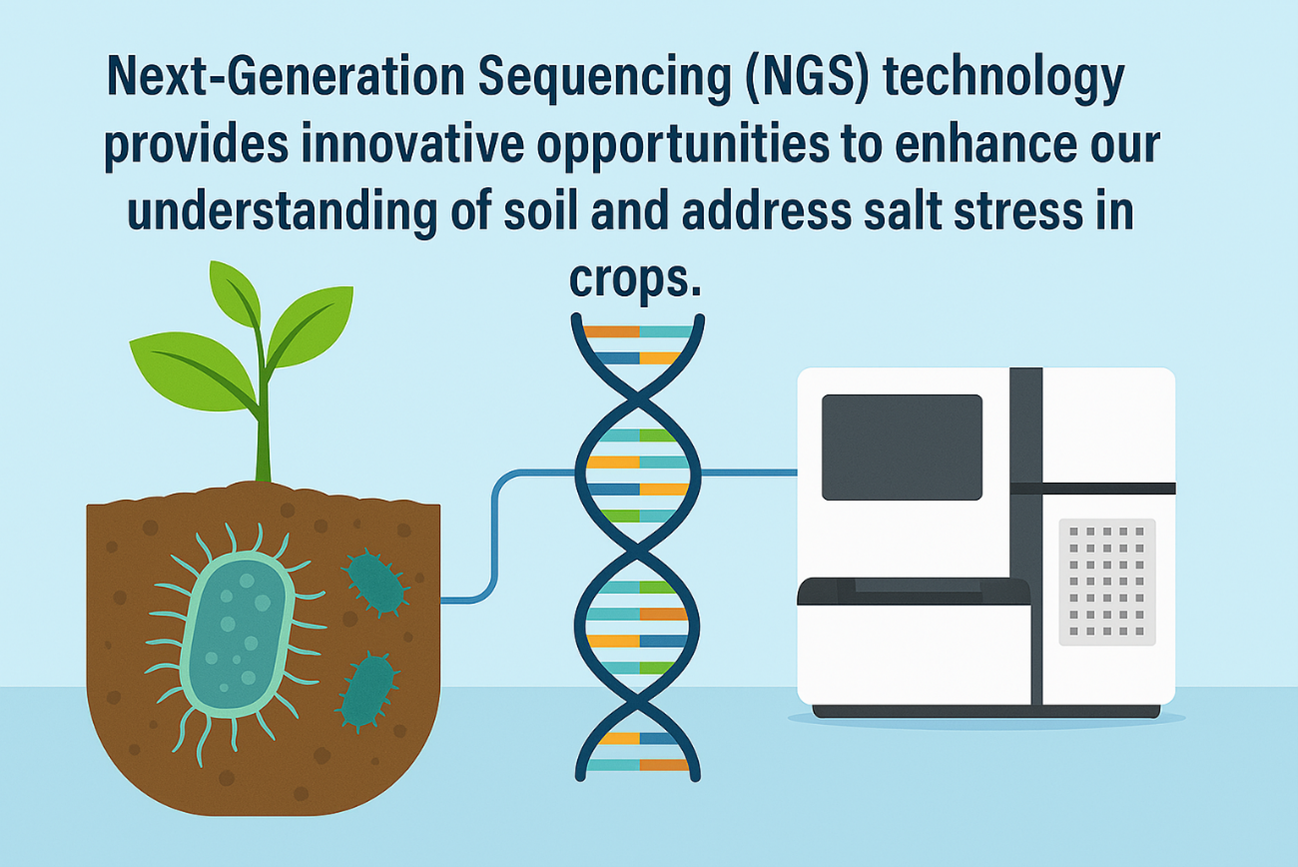 Next-Generation Sequencing (NGS) technology provides innovative opportunities to enhance our understanding of soil and address salt stress in crops.